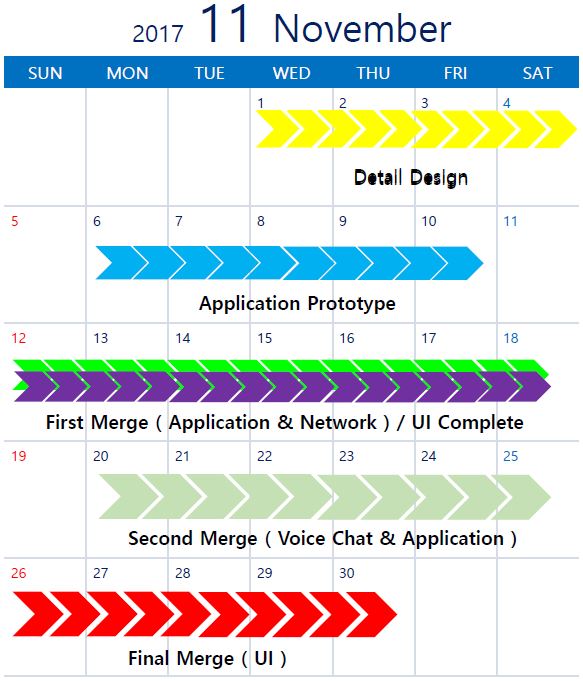 2017 11 November

| SUN | MON | TUE | WED | THU | FRI | SAT |
|---|---|---|---|---|---|---|
| | | | 1 | 2 | 3 | 4 |
| 5 | 6 | 7 | 8 | 9 | 10 | 11 |
| 12 | 13 | 14 | 15 | 16 | 17 | 18 |
| 19 | 20 | 21 | 22 | 23 | 24 | 25 |
| 26 | 27 | 28 | 29 | 30 | | |

Detail Design

Application Prototype

First Merge ( Application & Network ) / UI Complete

Second Merge ( Voice Chat & Application )

Final Merge ( UI )